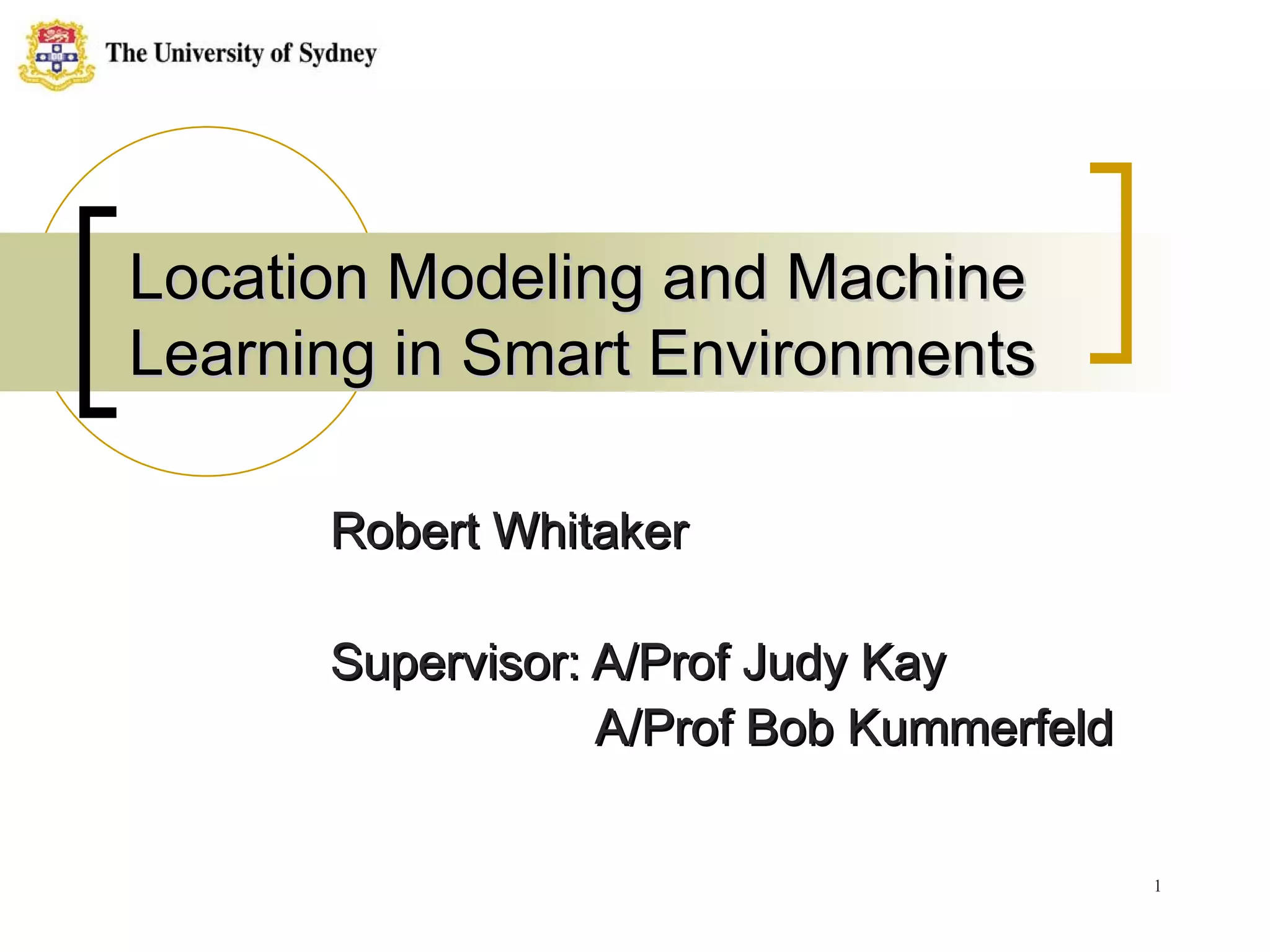 The University of Sydney

Location Modeling and Machine Learning in Smart Environments

Robert Whitaker

Supervisor: A/Prof Judy Kay
A/Prof Bob Kummerfeld

1